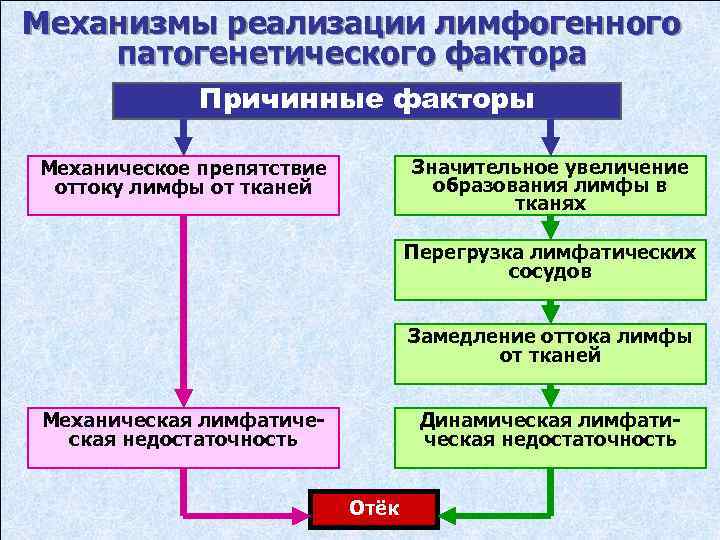 Механизмы реализации лимфогенного патогенетического фактора

Причинные факторы

Механическое препятствие оттоку лимфы от тканей

Механическая лимфатическая недостаточность

Значительное увеличение образования лимфы в тканях

Перегрузка лимфатических сосудов

Замедление оттока лимфы от тканей

Динамическая лимфатическая недостаточность

Отёк